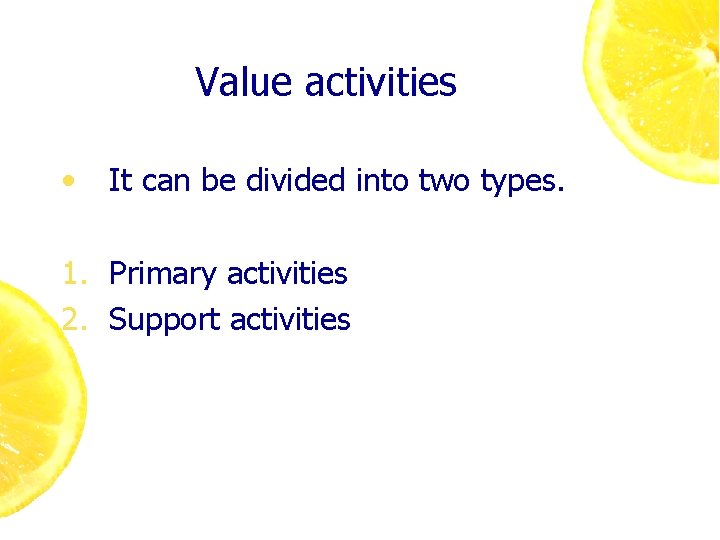 Value activities

• It can be divided into two types.

1. Primary activities
2. Support activities